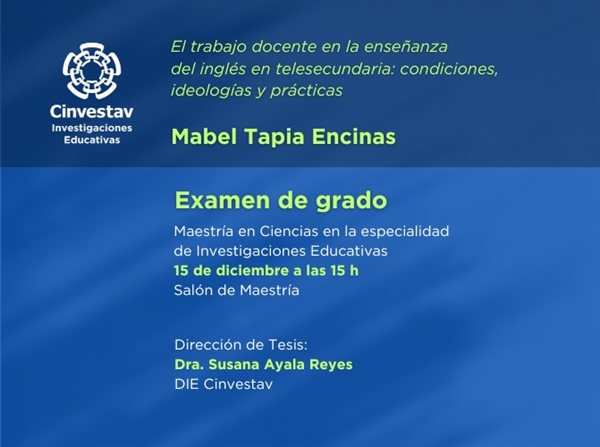 Cinvestav
Investigaciones Educativas

El trabajo docente en la enseñanza del inglés en telesecundaria: condiciones, ideologías y prácticas

Mabel Tapia Encinas

Examen de grado

Maestría en Ciencias en la especialidad de Investigaciones Educativas
15 de diciembre a las 15 h
Salón de Maestría

Dirección de Tesis:
Dra. Susana Ayala Reyes
DIE Cinvestav